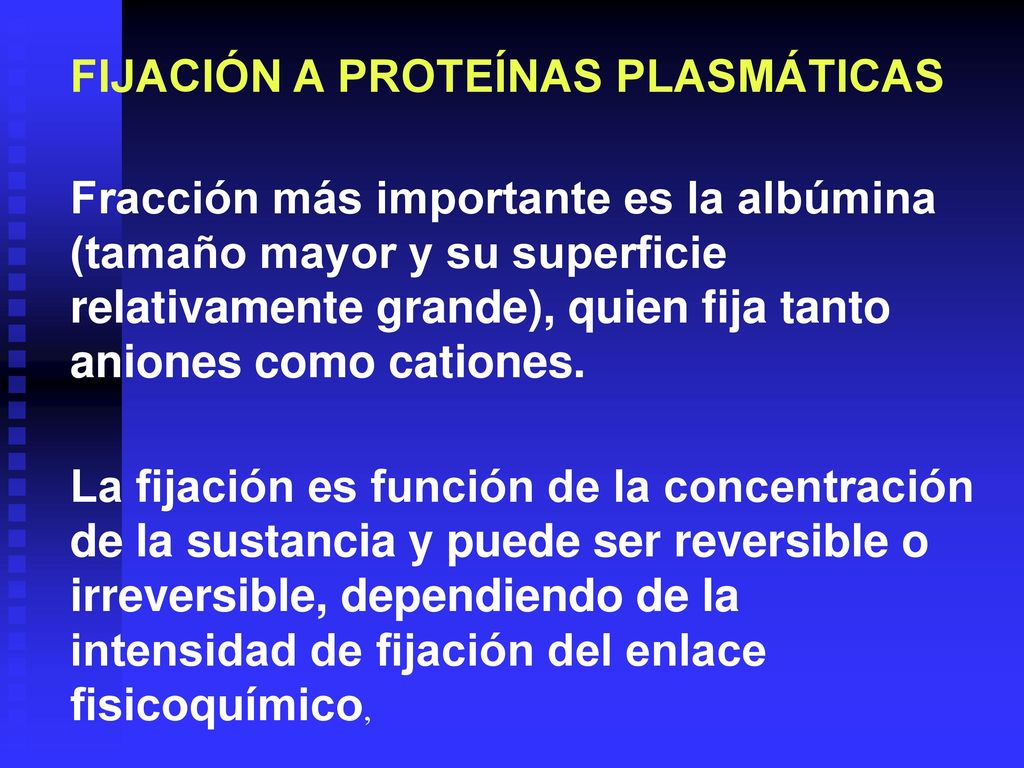 FIJACIÓN A PROTEÍNAS PLASMÁTICAS

Fracción más importante es la albúmina (tamaño mayor y su superficie relativamente grande), quien fija tanto aniones como cationes.

La fijación es función de la concentración de la sustancia y puede ser reversible o irreversible, dependiendo de la intensidad de fijación del enlace fisicoquímico,